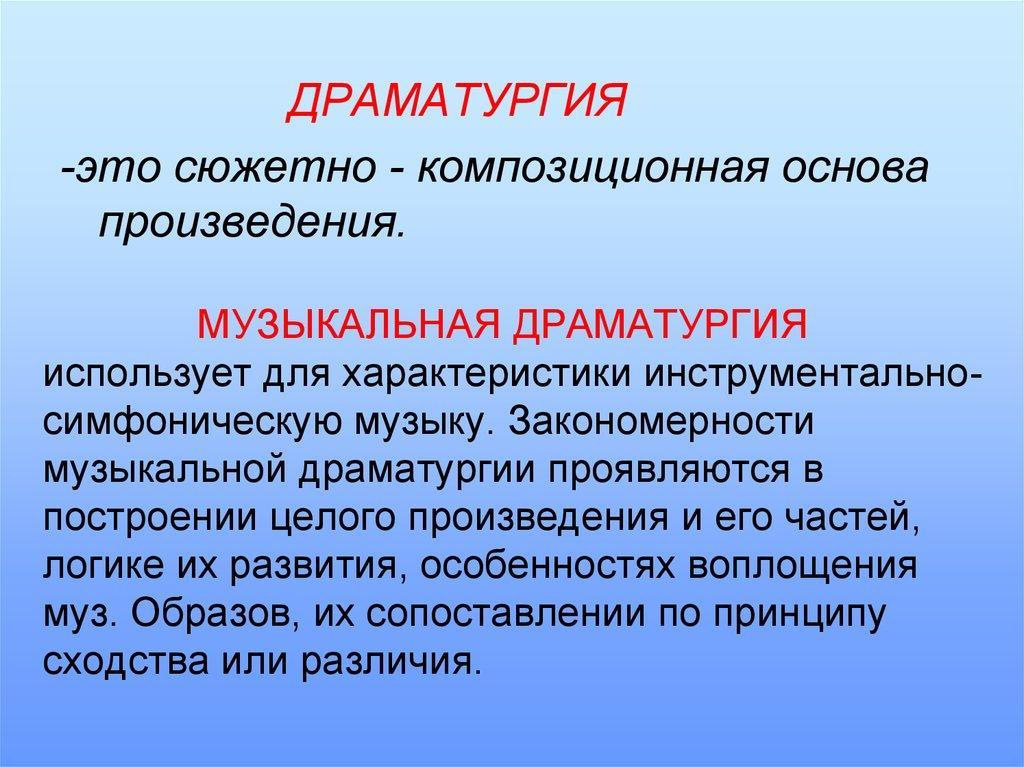 ДРАМАТУРГИЯ

-это сюжетно - композиционная основа произведения.

МУЗЫКАЛЬНАЯ ДРАМАТУРГИЯ

использует для характеристики инструментально-симфоническую музыку. Закономерности музыкальной драматургии проявляются в построении целого произведения и его частей, логике их развития, особенностях воплощения муз. Образов, их сопоставлении по принципу сходства или различия.